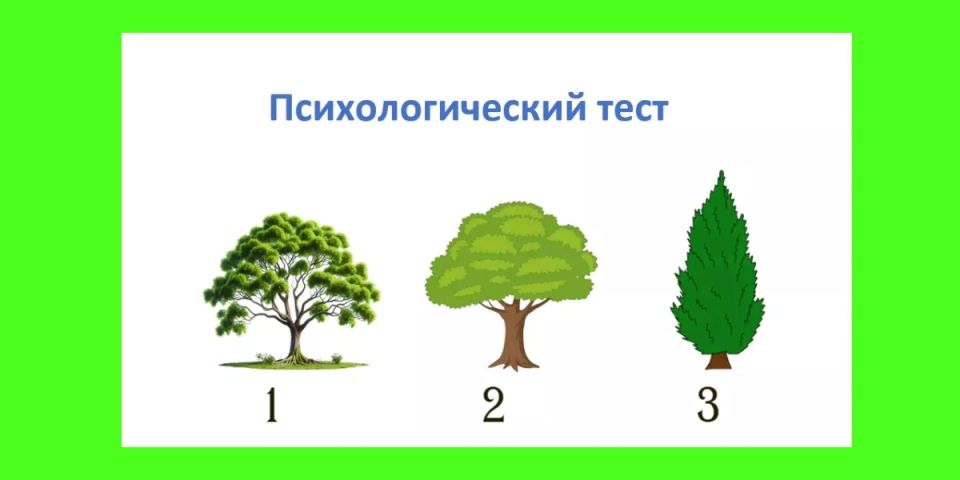 Психологический тест

1 2 3